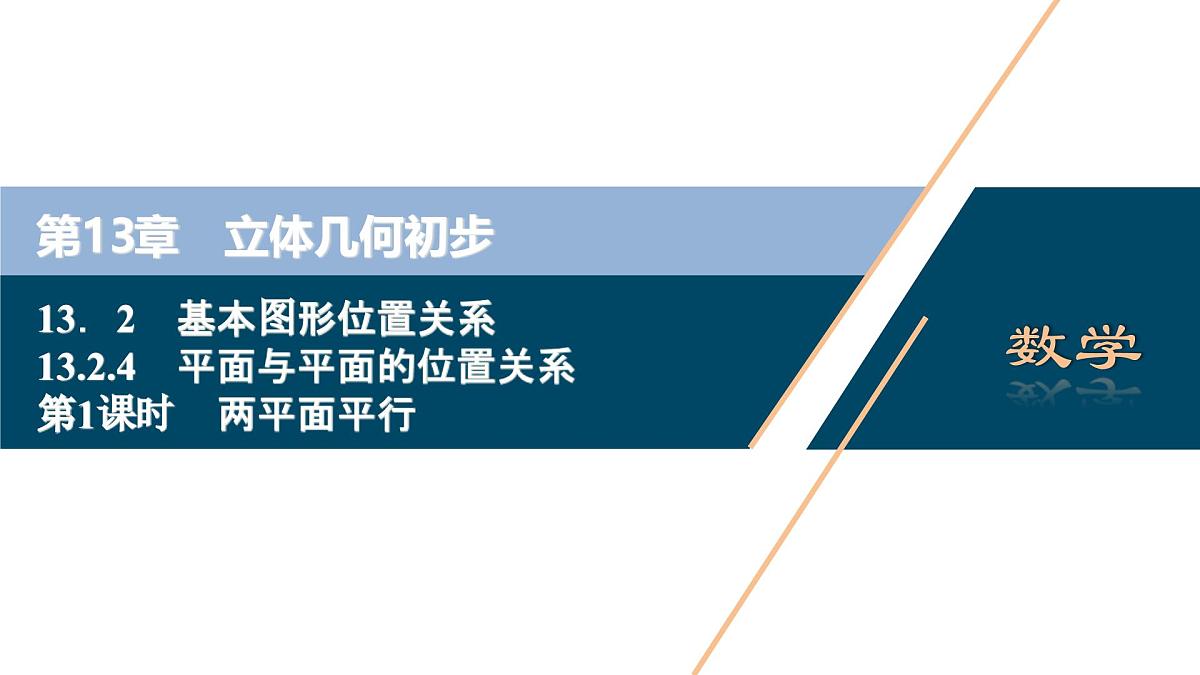 第13章　立体几何初步

13．2　基本图形位置关系
13.2.4　平面与平面的位置关系
第1课时　两平面平行

数学